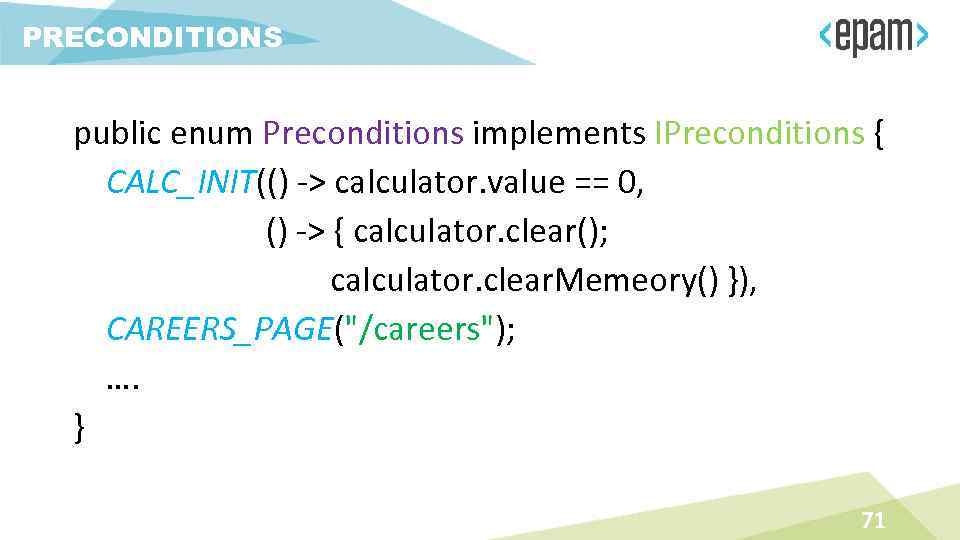 PRECONDITIONS

<epam>

public enum Preconditions implements IPreconditions {
CALC_INIT(() -> calculator.value == 0,
() -> { calculator.clear();
calculator.clearMemeory() }),
CAREERS_PAGE("/careers");
….
}

71